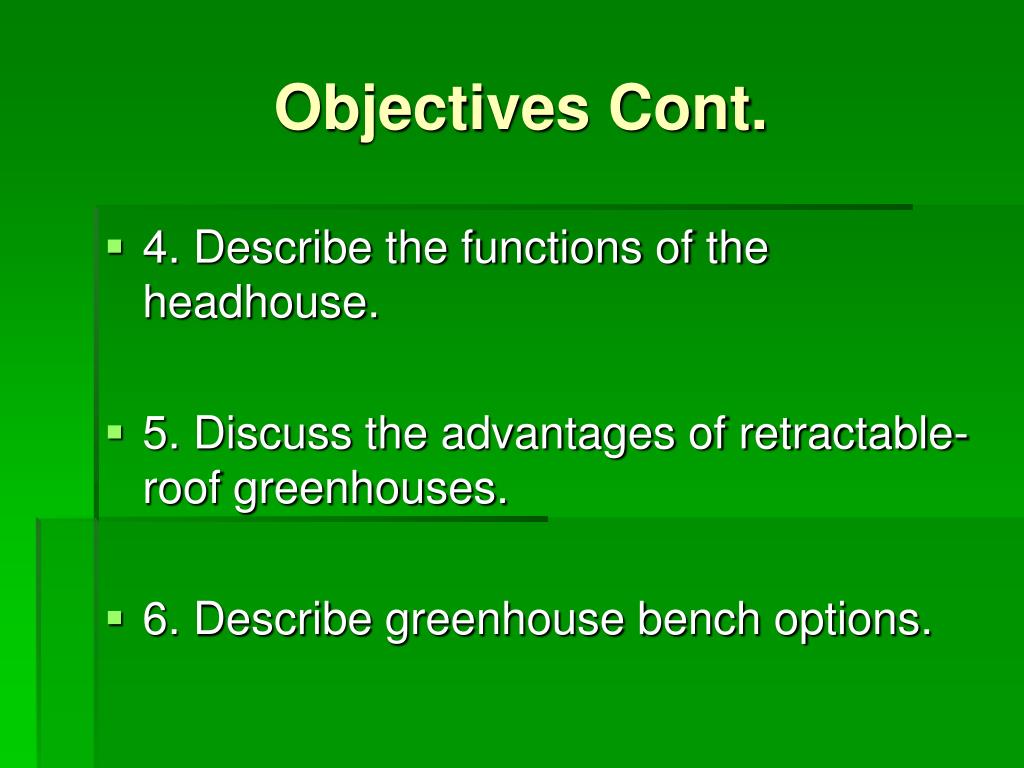 Objectives Cont.

4. Describe the functions of the headhouse.

5. Discuss the advantages of retractable-roof greenhouses.

6. Describe greenhouse bench options.